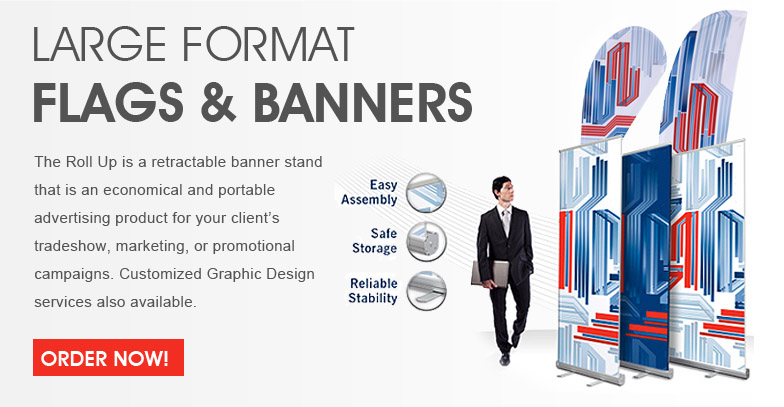 LARGE FORMAT
FLAGS & BANNERS

The Roll Up is a retractable banner stand that is an economical and portable advertising product for your client's tradeshow, marketing, or promotional campaigns. Customized Graphic Design services also available.

ORDER NOW!

Easy Assembly

Safe Storage

Reliable Stability